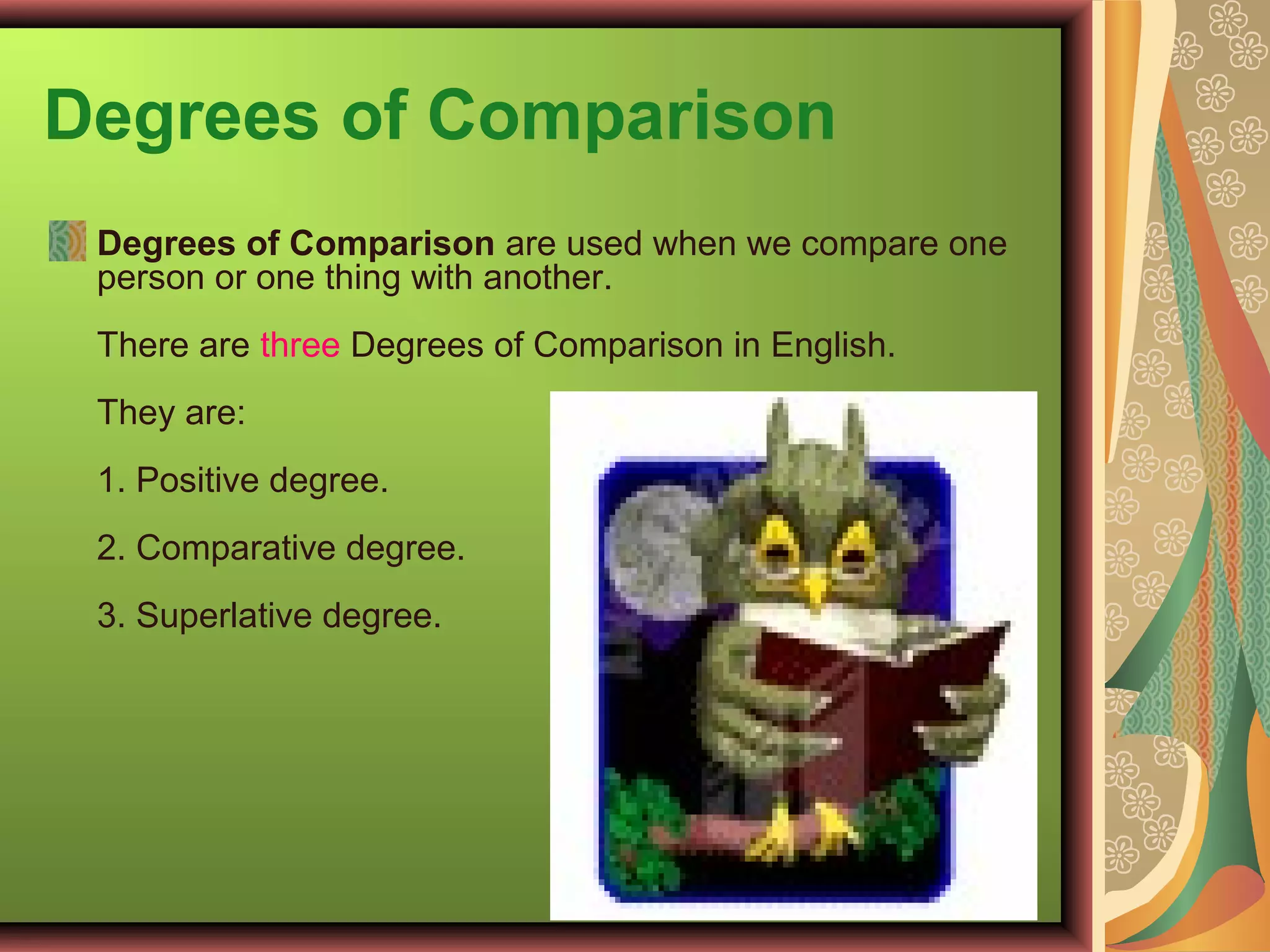 Degrees of Comparison

Degrees of Comparison are used when we compare one person or one thing with another.

There are three Degrees of Comparison in English.

They are:

1. Positive degree.

2. Comparative degree.

3. Superlative degree.